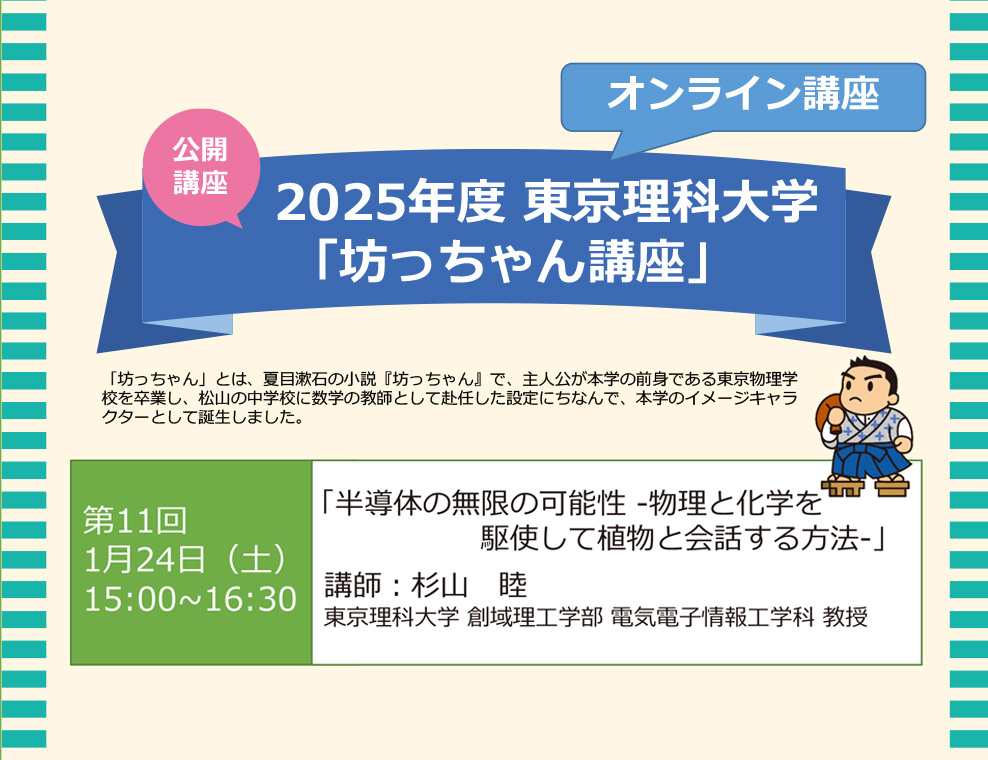 オンライン講座

公開講座

2025年度 東京理科大学
「坊っちゃん講座」

「坊っちゃん」とは、夏目漱石の小説『坊っちゃん』で、主人公が本学の前身である東京物理学校を卒業し、松山の中学校に数学の教師として赴任した設定にちなんで、本学のイメージキャラクターとして誕生しました。

第11回
1月24日（土）
15:00~16:30

「半導体の無限の可能性 -物理と化学を駆使して植物と会話する方法-」
講師：杉山　睦
東京理科大学 創域理工学部 電気電子情報工学科 教授